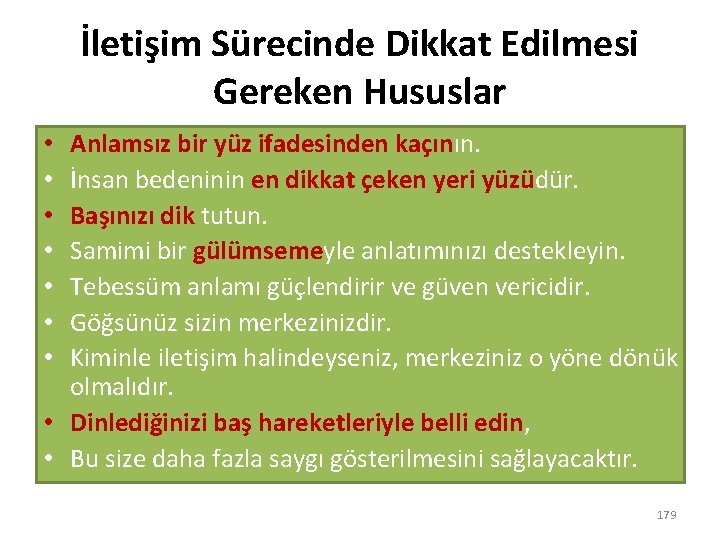 İletişim Sürecinde Dikkat Edilmesi Gereken Hususlar

• Anlamsız bir yüz ifadesinden kaçının.
• İnsan bedeninin en dikkat çeken yeri yüzüdür.
• Başınızı dik tutun.
• Samimi bir gülümsemeyle anlatımınızı destekleyin.
• Tebessüm anlamı güçlendirir ve güven vericidir.
• Göğsünüz sizin merkezinizdir.
• Kiminle iletişim halindeyseniz, merkeziniz o yöne dönük olmalıdır.
• Dinlediğinizi baş hareketleriyle belli edin,
• Bu size daha fazla saygı gösterilmesini sağlayacaktır.

179